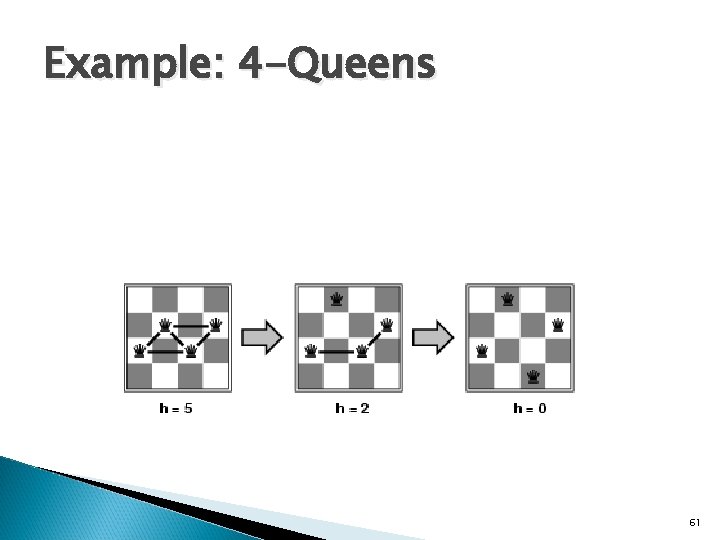 Example: 4-Queens

h = 5

h = 2

h = 0

61